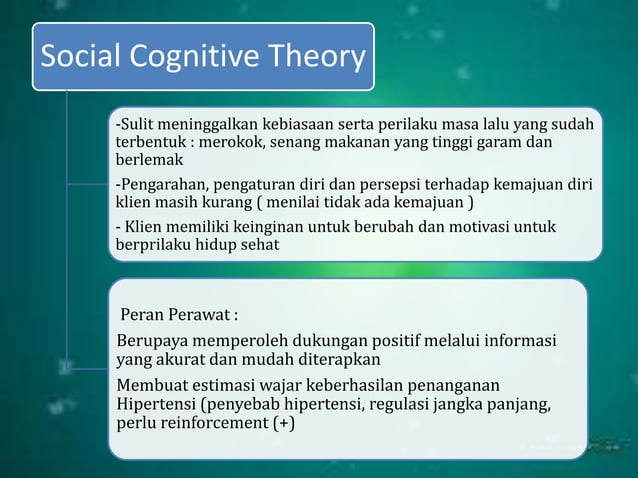 Social Cognitive Theory

-Sulit meninggalkan kebiasaan serta perilaku masa lalu yang sudah terbentuk : merokok, senang makanan yang tinggi garam dan berlemak

-Pengarahan, pengaturan diri dan persepsi terhadap kemajuan diri klien masih kurang ( menilai tidak ada kemajuan )

- Klien memiliki keinginan untuk berubah dan motivasi untuk berprilaku hidup sehat

Peran Perawat :

Berupaya memperoleh dukungan positif melalui informasi yang akurat dan mudah diterapkan

Membuat estimasi wajar keberhasilan penanganan Hipertensi (penyebab hipertensi, regulasi jangka panjang, perlu reinforcement (+)